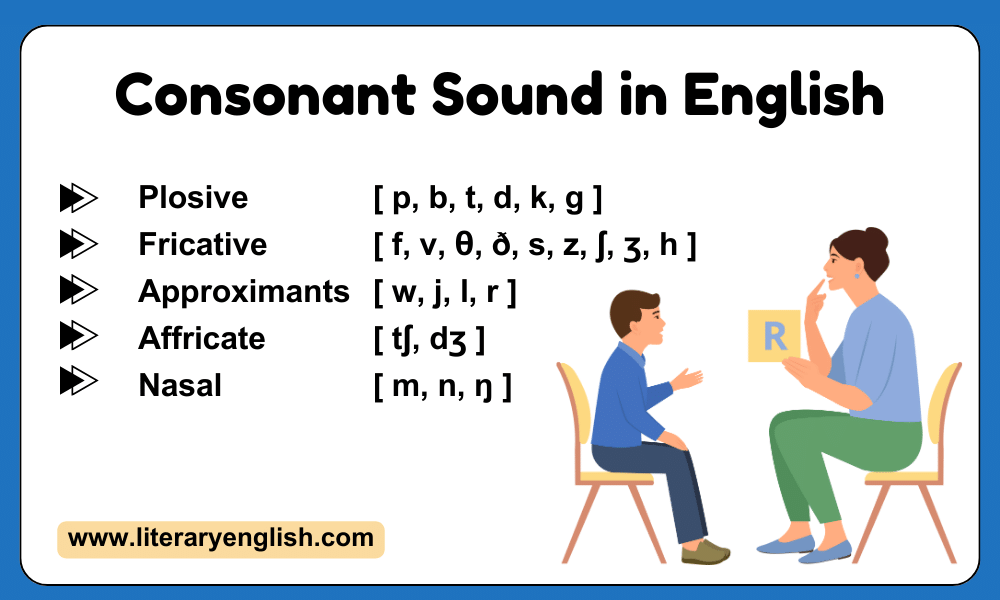 Consonant Sound in English

Plosive [ p, b, t, d, k, g ]
Fricative [ f, v, θ, ð, s, z, ʃ, ʒ, h ]
Approximants [ w, j, l, r ]
Affricate [ tʃ, dʒ ]
Nasal [ m, n, ŋ ]

R

www.literaryenglish.com